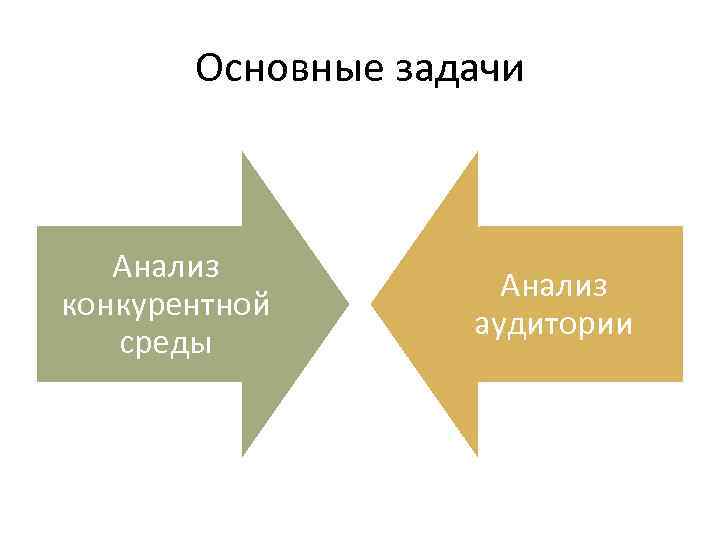 Основные задачи

Анализ конкурентной среды

Анализ аудитории